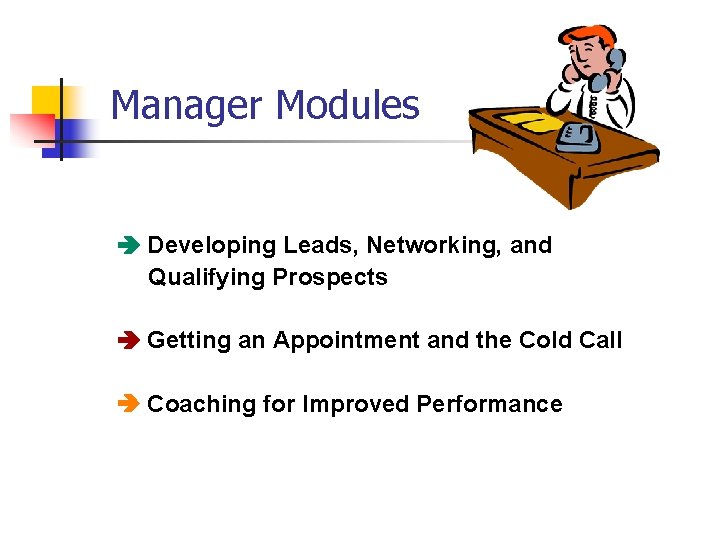 Manager Modules

Developing Leads, Networking, and Qualifying Prospects

Getting an Appointment and the Cold Call

Coaching for Improved Performance